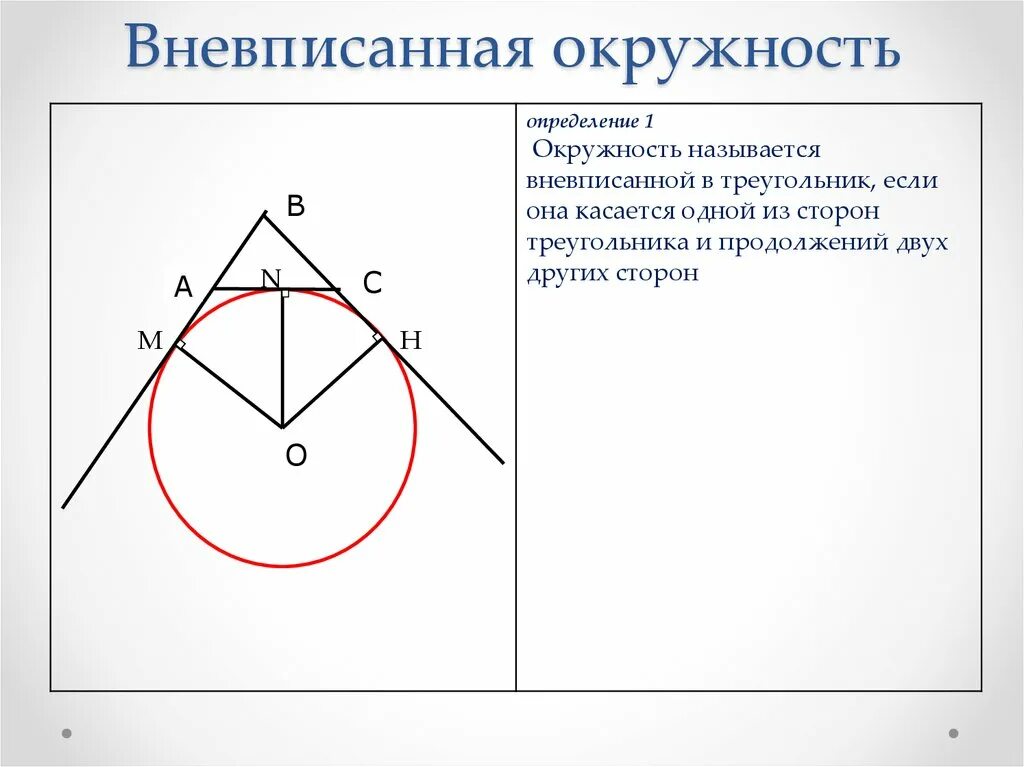 Вневписанная окружность

B

A

N

C

M

H

O

определение 1

Окружность называется вневписанной в треугольник, если она касается одной из сторон треугольника и продолжений двух других сторон